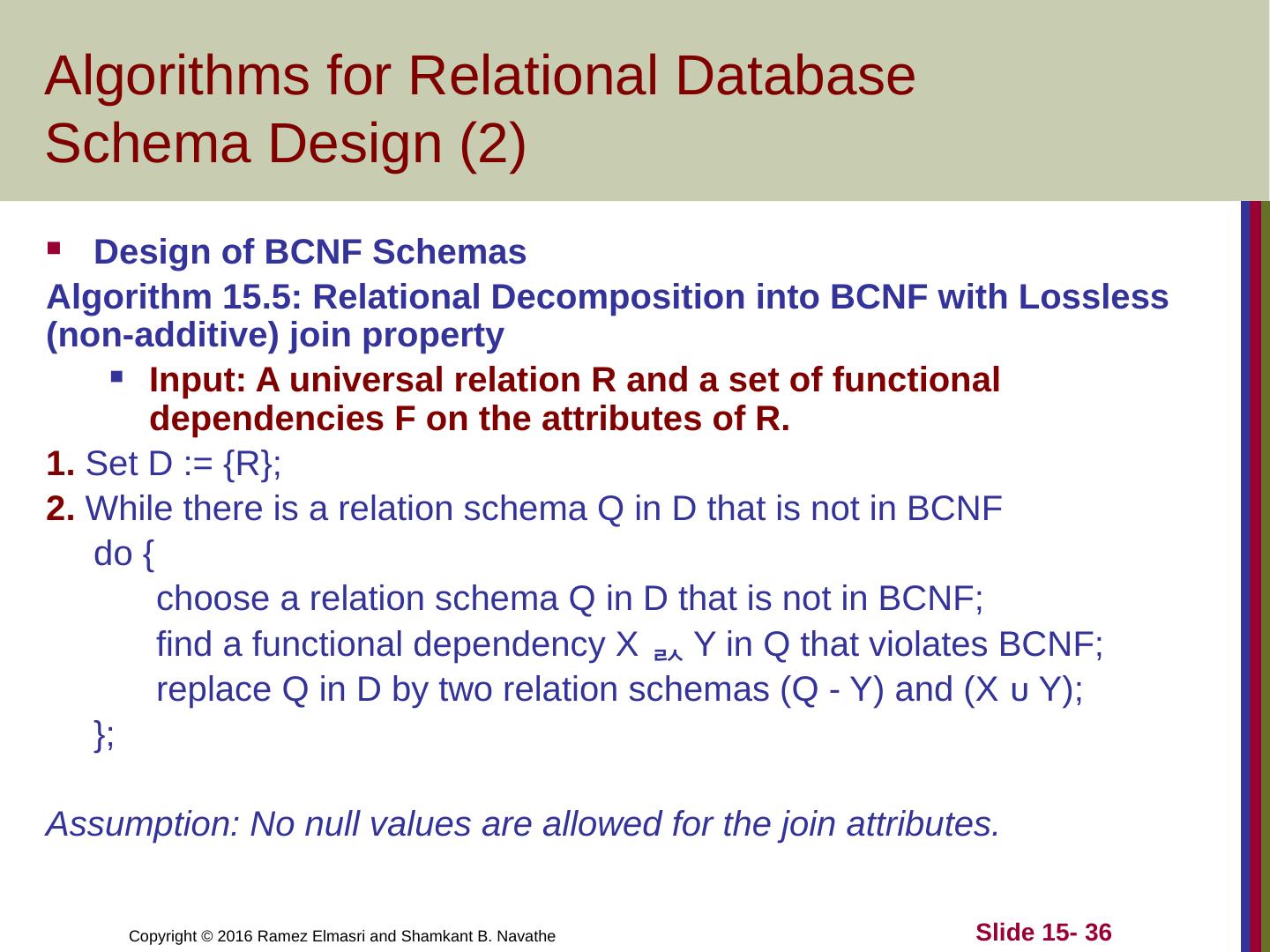 Algorithms for Relational Database Schema Design (2)

Design of BCNF Schemas

Algorithm 15.5: Relational Decomposition into BCNF with Lossless (non-additive) join property

Input: A universal relation R and a set of functional dependencies F on the attributes of R.

1. Set D := {R};

2. While there is a relation schema Q in D that is not in BCNF

do {

choose a relation schema Q in D that is not in BCNF;

find a functional dependency X ᆳ Y in Q that violates BCNF;

replace Q in D by two relation schemas (Q - Y) and (X ∪ Y);

};

Assumption: No null values are allowed for the join attributes.

Copyright © 2016 Ramez Elmasri and Shamkant B. Navathe

Slide 15- 36